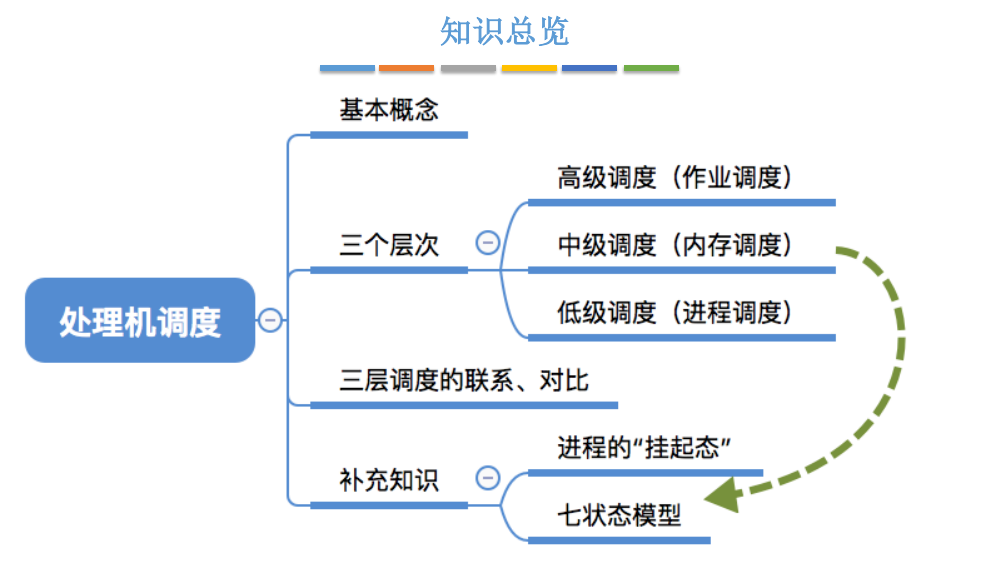 知识总览

处理机调度

基本概念

三个层次

高级调度（作业调度）

中级调度（内存调度）

低级调度（进程调度）

三层调度的联系、对比

补充知识

进程的“挂起态”

七状态模型